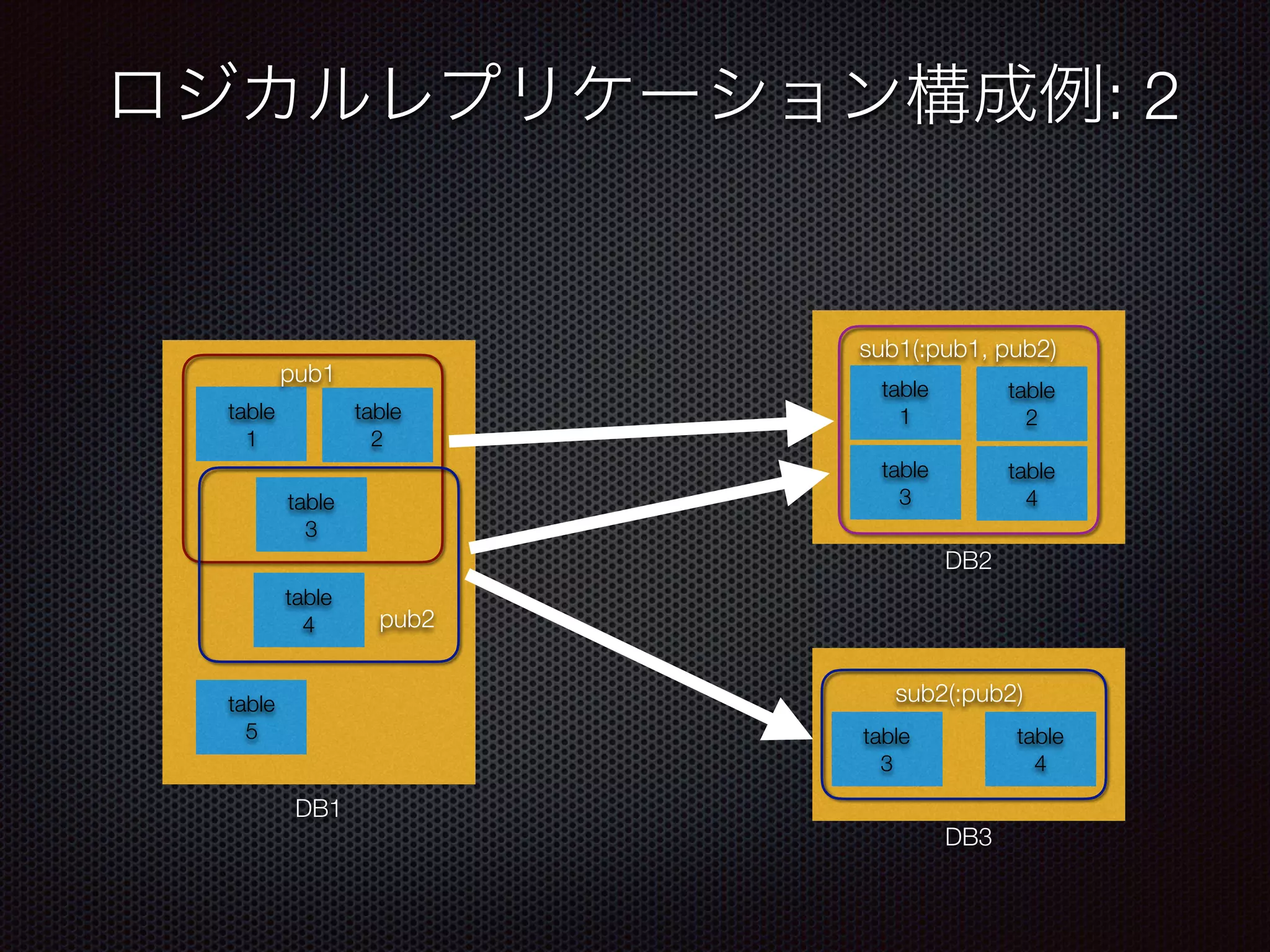 ロジカルレプリケーション構成例: 2

pub1

table 1

table 2

table 3

table 4

pub2

table 5

DB1

sub1(:pub1, pub2)

table 1

table 2

table 3

table 4

DB2

sub2(:pub2)

table 3

table 4

DB3